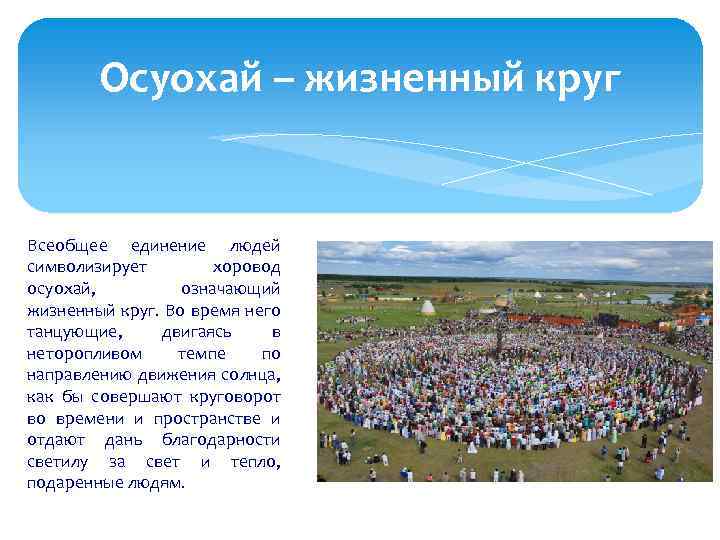 Осуохай – жизненный круг

Всеобщее единение людей символизирует хоровод осуохай, означающий жизненный круг. Во время него танцующие, двигаясь в неторопливом темпе по направлению движения солнца, как бы совершают круговорот во времени и пространстве и отдают дань благодарности светилу за свет и тепло, подаренные людям.